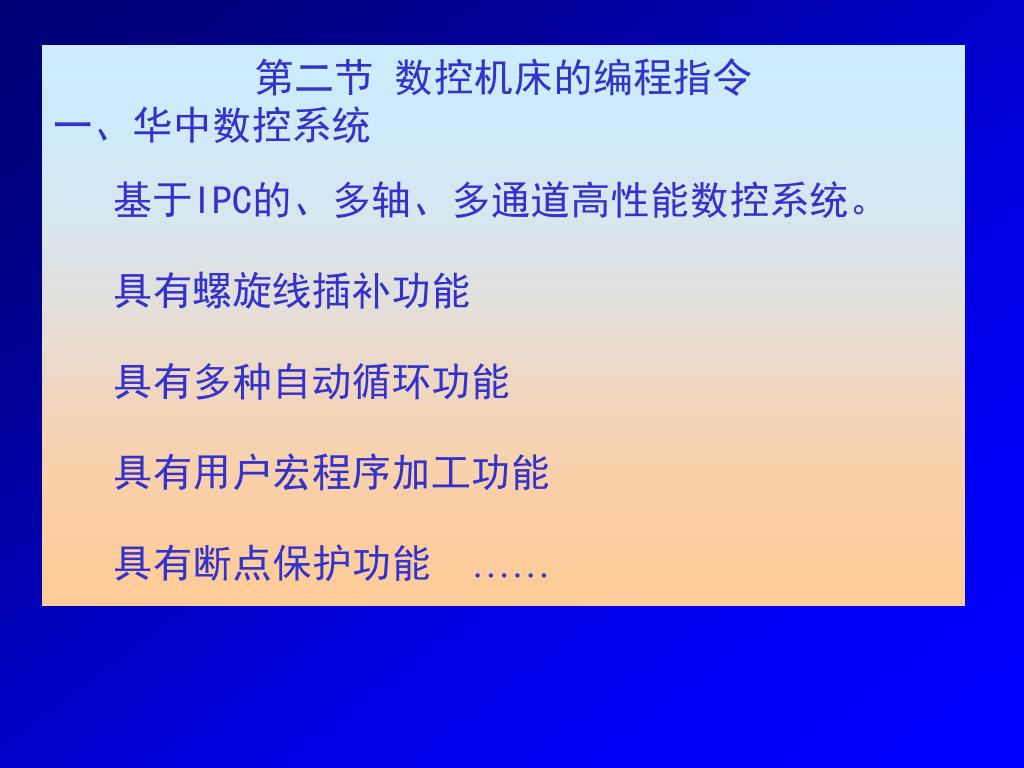 第二节 数控机床的编程指令
一、华中数控系统

基于IPC的、多轴、多通道高性能数控系统。

具有螺旋线插补功能

具有多种自动循环功能

具有用户宏程序加工功能

具有断点保护功能 ......